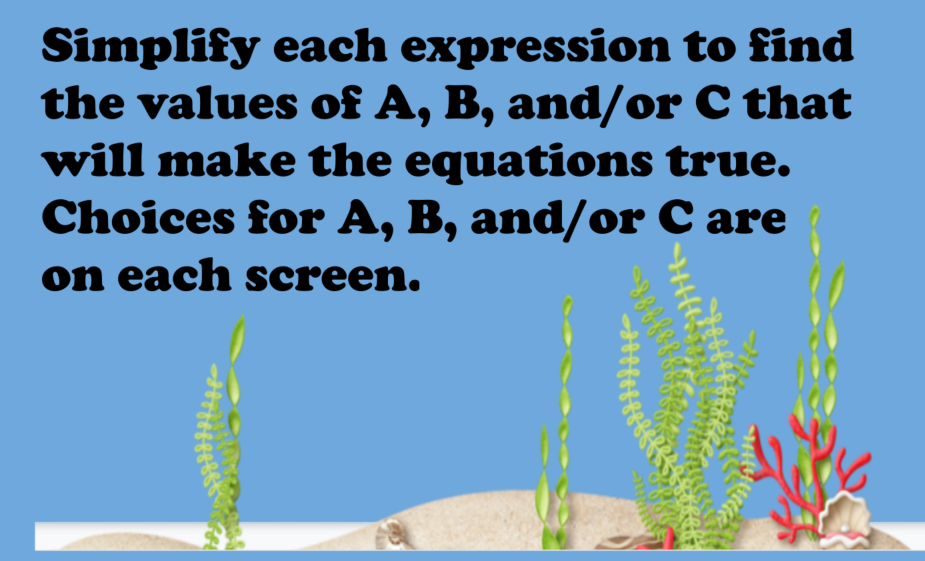 Simplify each expression to find the values of A, B, and/or C that will make the equations true. Choices for A, B, and/or C are on each screen.